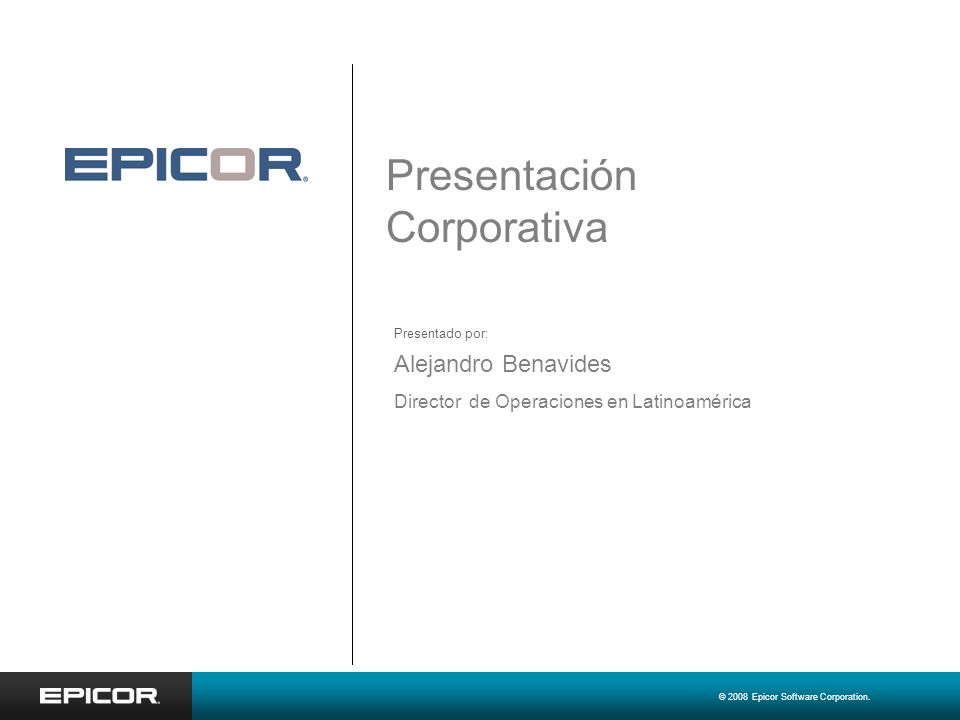 EPICOR®

Presentación Corporativa

Presentado por:

Alejandro Benavides

Director de Operaciones en Latinoamérica

EPICOR®

© 2008 Epicor Software Corporation.